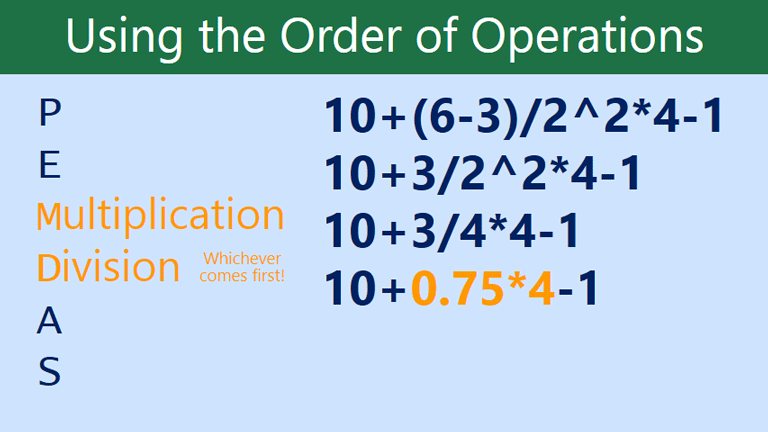 Using the Order of Operations

P
E
Multiplication
Division Whichever comes first!
A
S

10+(6-3)/2^2*4-1
10+3/2^2*4-1
10+3/4*4-1
10+0.75*4-1